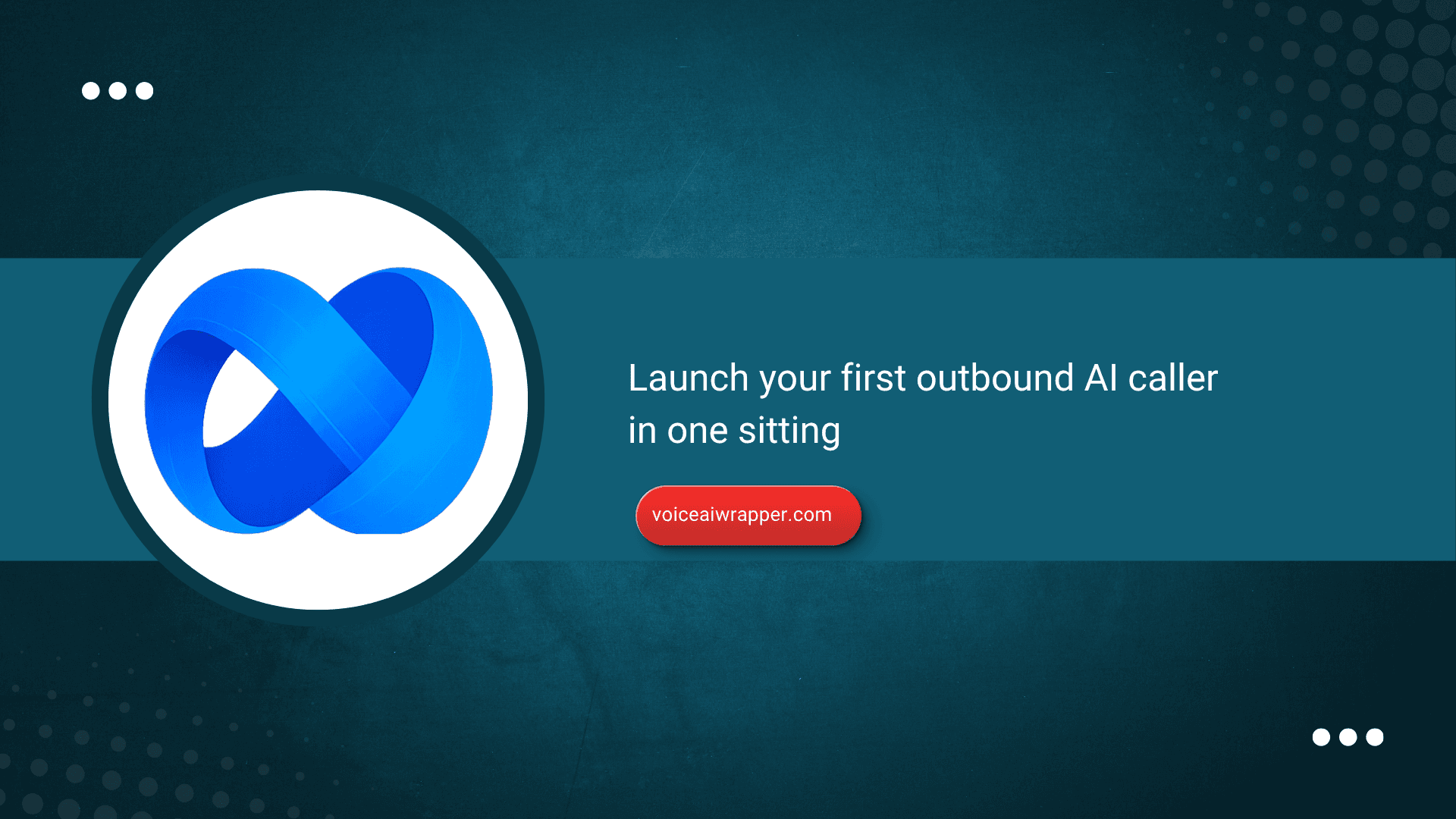 Launch your first outbound AI caller in one sitting

voiceaiwrapper.com